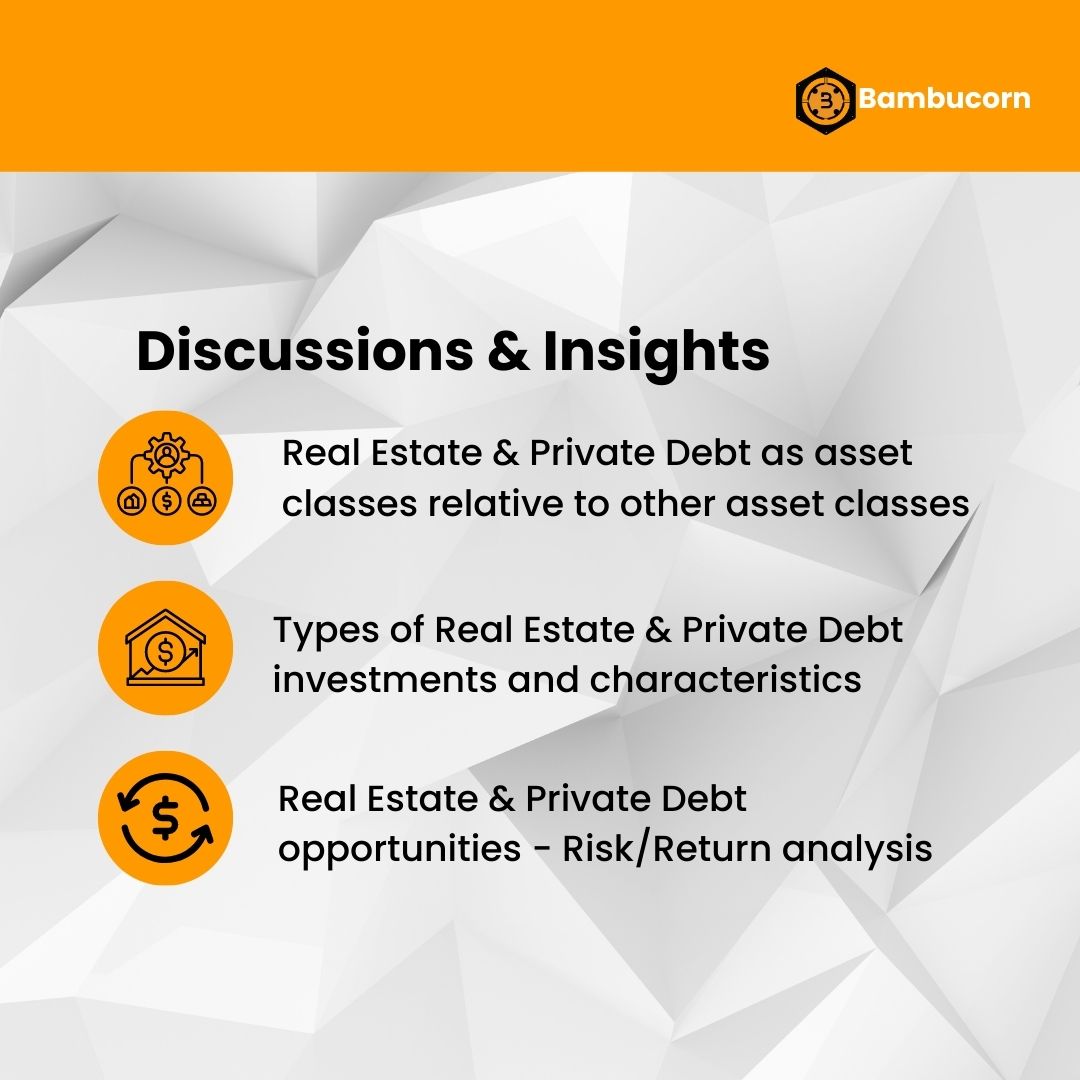 Bambucorn

Discussions & Insights

Real Estate & Private Debt as asset classes relative to other asset classes

Types of Real Estate & Private Debt investments and characteristics

Real Estate & Private Debt opportunities - Risk/Return analysis